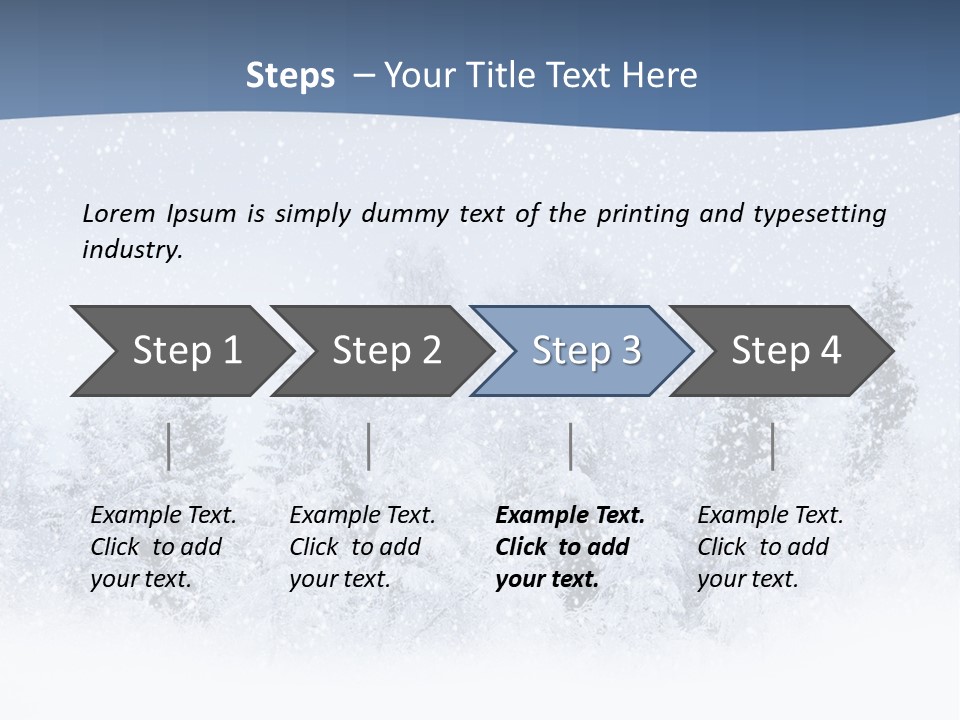 Steps – Your Title Text Here

Lorem Ipsum is simply dummy text of the printing and typesetting industry.

Step 1

Step 2

Step 3

Step 4

Example Text. Click to add your text.

Example Text. Click to add your text.

Example Text. Click to add your text.

Example Text. Click to add your text.